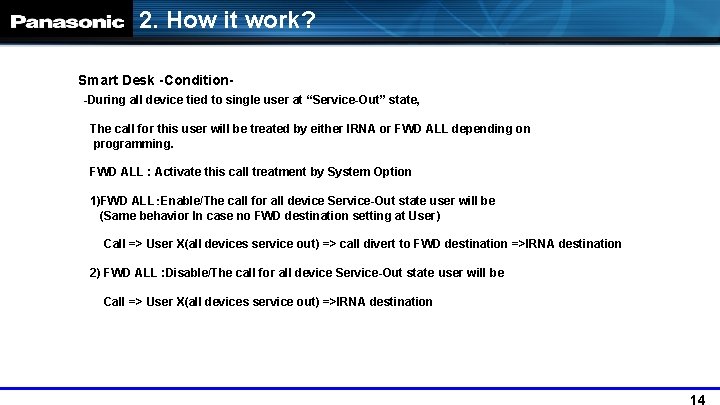 Panasonic 2. How it work?

Smart Desk -Condition-

-During all device tied to single user at “Service-Out” state,

The call for this user will be treated by either IRNA or FWD ALL depending on programming.

FWD ALL : Activate this call treatment by System Option

1)FWD ALL :Enable/The call for all device Service-Out state user will be (Same behavior In case no FWD destination setting at User)

Call => User X(all devices service out) => call divert to FWD destination =>IRNA destination

2) FWD ALL :Disable/The call for all device Service-Out state user will be

Call => User X(all devices service out) =>IRNA destination

14